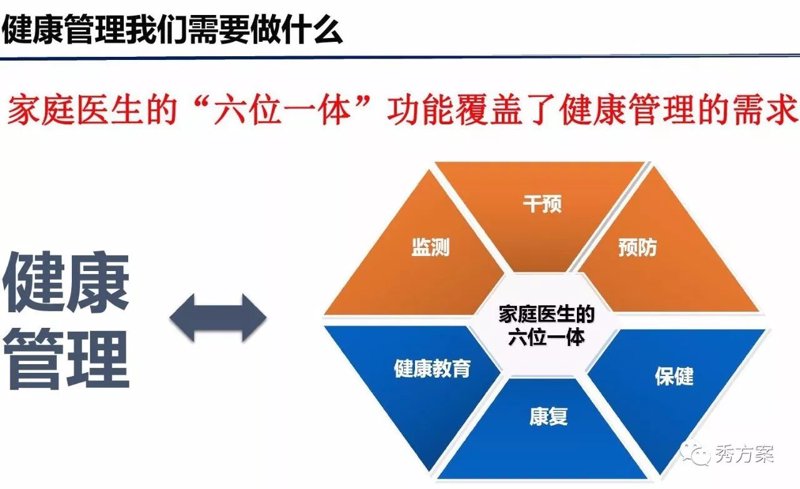 健康管理我们需要做什么

家庭医生的“六位一体”功能覆盖了健康管理的需求

健康
管理

干预

监测

预防

家庭医生的
六位一体

健康教育

保健

康复

秀方案